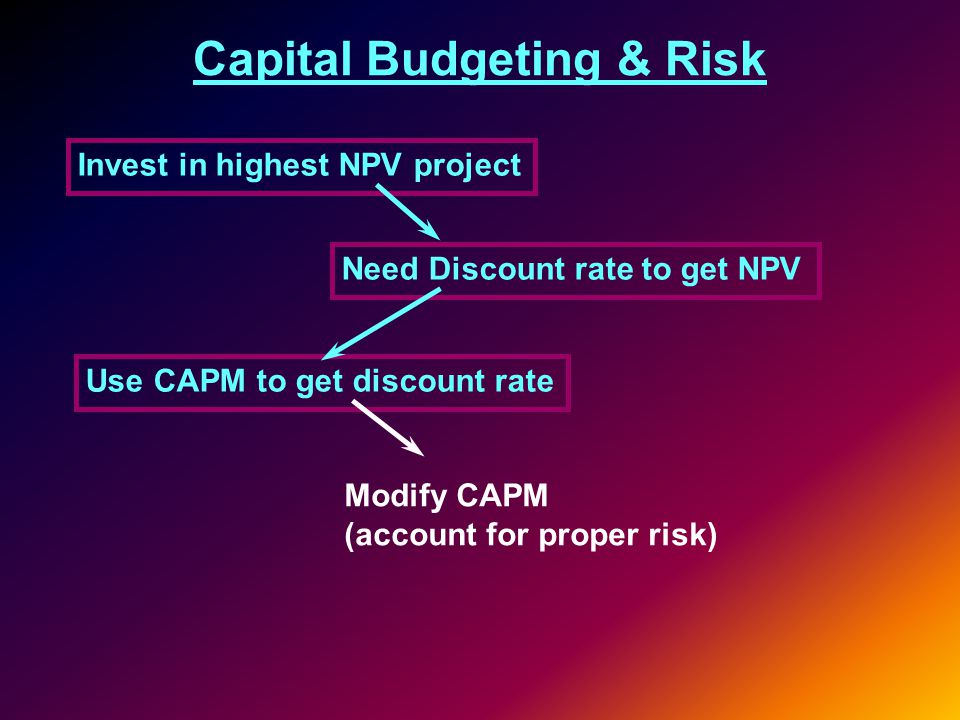 Capital Budgeting & Risk

Invest in highest NPV project

Need Discount rate to get NPV

Use CAPM to get discount rate

Modify CAPM
(account for proper risk)